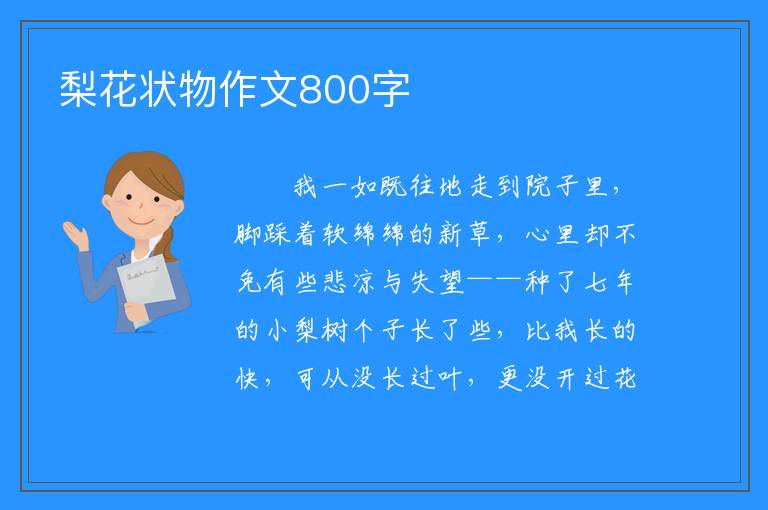 梨花状物作文800字

我一如既往地走到院子里，脚踩着软绵绵的新草，心里却不免有些悲凉与失望——种了七年的小梨树个子长了些，比我长的快，可从没长过叶，更没开过花